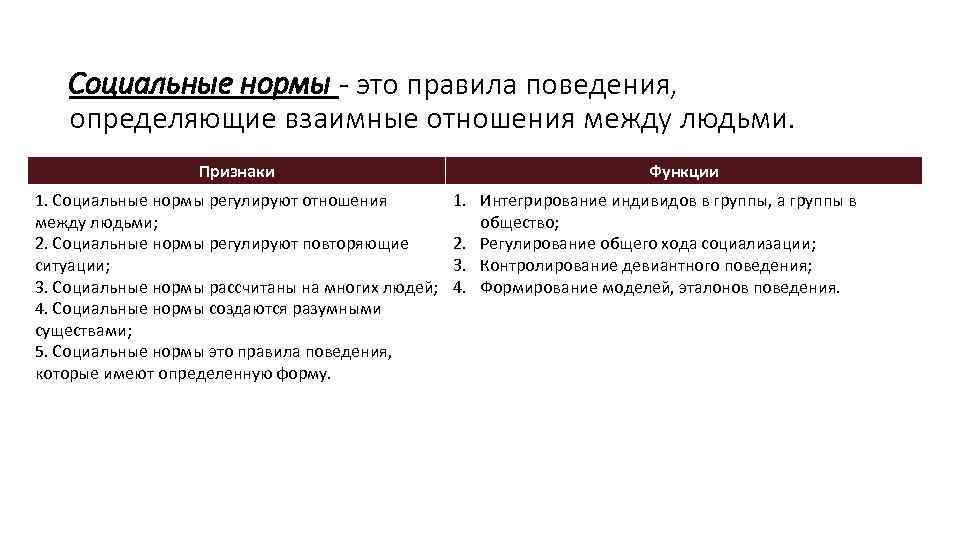 Социальные нормы - это правила поведения, определяющие взаимные отношения между людьми.

| Признаки | Функции |
|---|---|
| 1. Социальные нормы регулируют отношения между людьми; 2. Социальные нормы регулируют повторяющие ситуации; 3. Социальные нормы рассчитаны на многих людей; 4. Социальные нормы создаются разумными существами; 5. Социальные нормы это правила поведения, которые имеют определенную форму. | 1. Интегрирование индивидов в группы, а группы в общество; 2. Регулирование общего хода социализации; 3. Контролирование девиантного поведения; 4. Формирование моделей, эталонов поведения. |